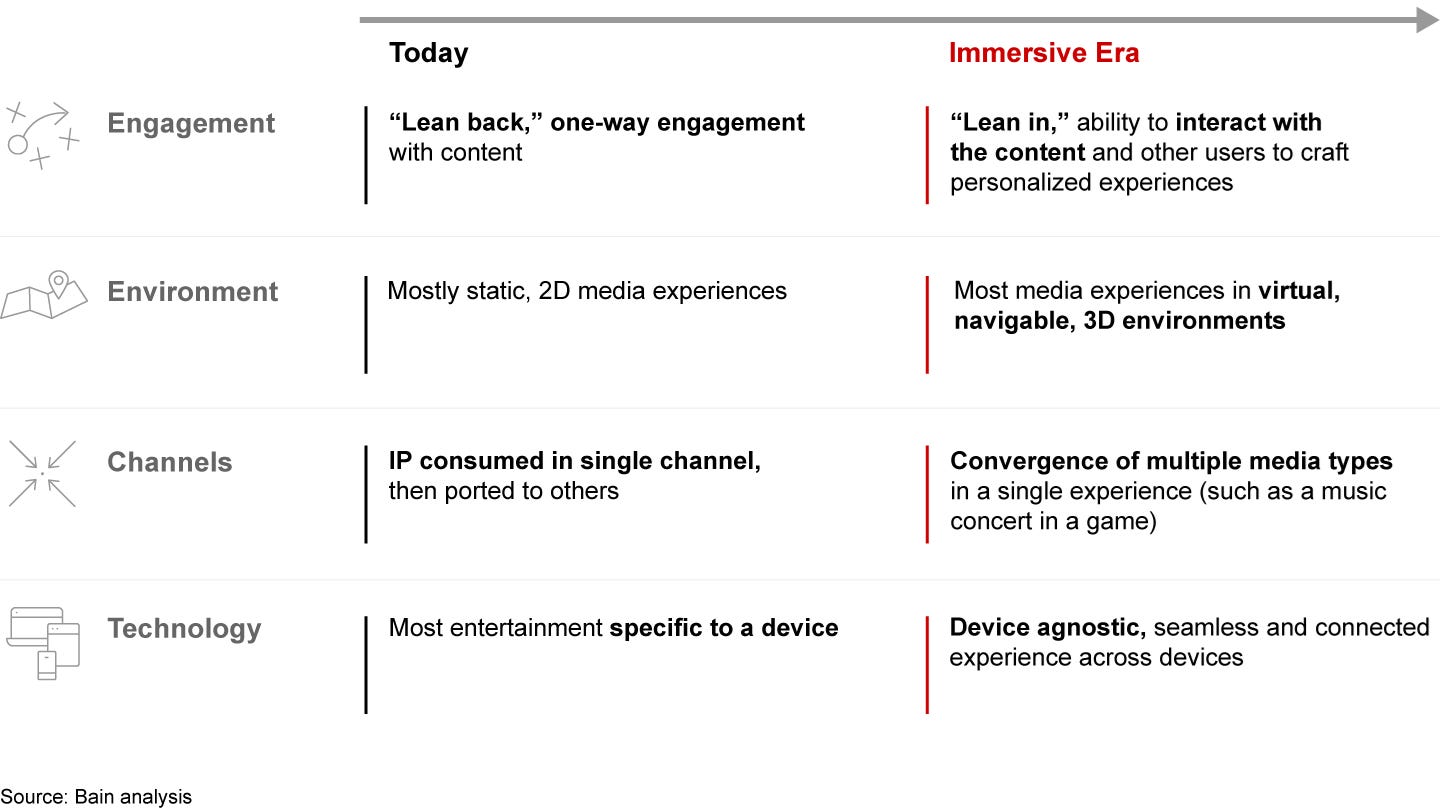 | | Today | Immersive Era |
|---|---|---|
| Engagement | "Lean back," one-way engagement with content | "Lean in," ability to interact with the content and other users to craft personalized experiences |
| Environment | Mostly static, 2D media experiences | Most media experiences in virtual, navigable, 3D environments |
| Channels | IP consumed in single channel, then ported to others | Convergence of multiple media types in a single experience (such as a music concert in a game) |
| Technology | Most entertainment specific to a device | Device agnostic, seamless and connected experience across devices |

Source: Bain analysis